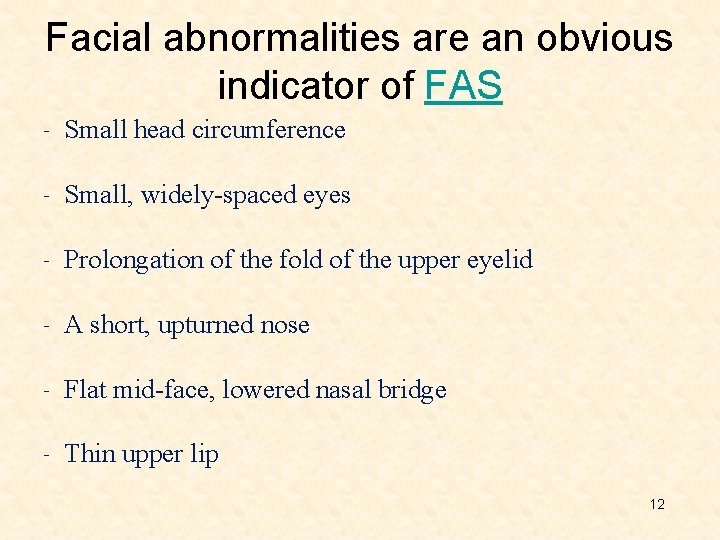 Facial abnormalities are an obvious indicator of FAS

- Small head circumference

- Small, widely-spaced eyes

- Prolongation of the fold of the upper eyelid

- A short, upturned nose

- Flat mid-face, lowered nasal bridge

- Thin upper lip

12